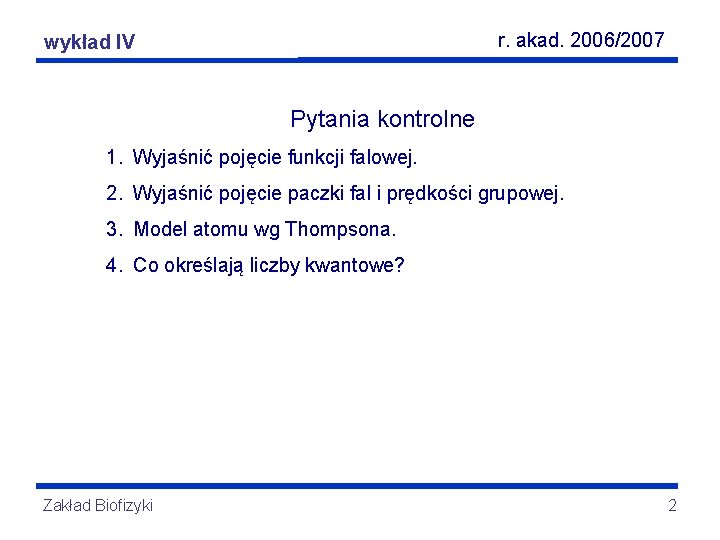 wykład IV

r. akad. 2006/2007

Pytania kontrolne

1. Wyjaśnić pojęcie funkcji falowej.

2. Wyjaśnić pojęcie paczki fal i prędkości grupowej.

3. Model atomu wg Thompsona.

4. Co określają liczby kwantowe?

Zakład Biofizyki

2